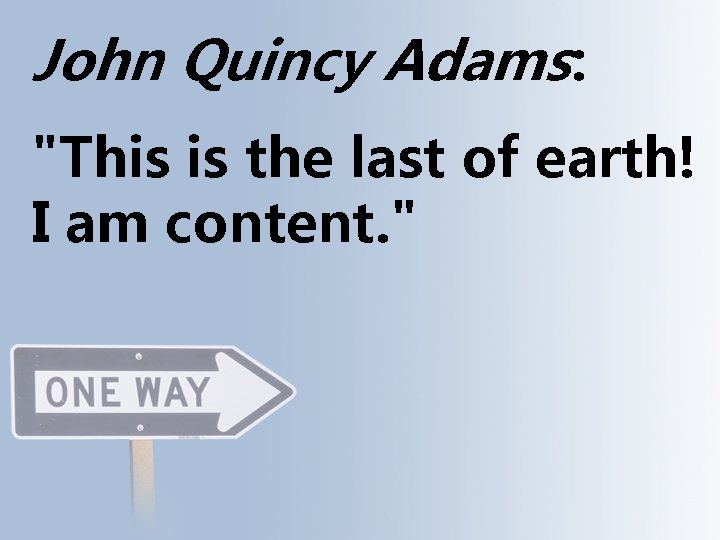 John Quincy Adams:

"This is the last of earth! I am content."

ONE WAY